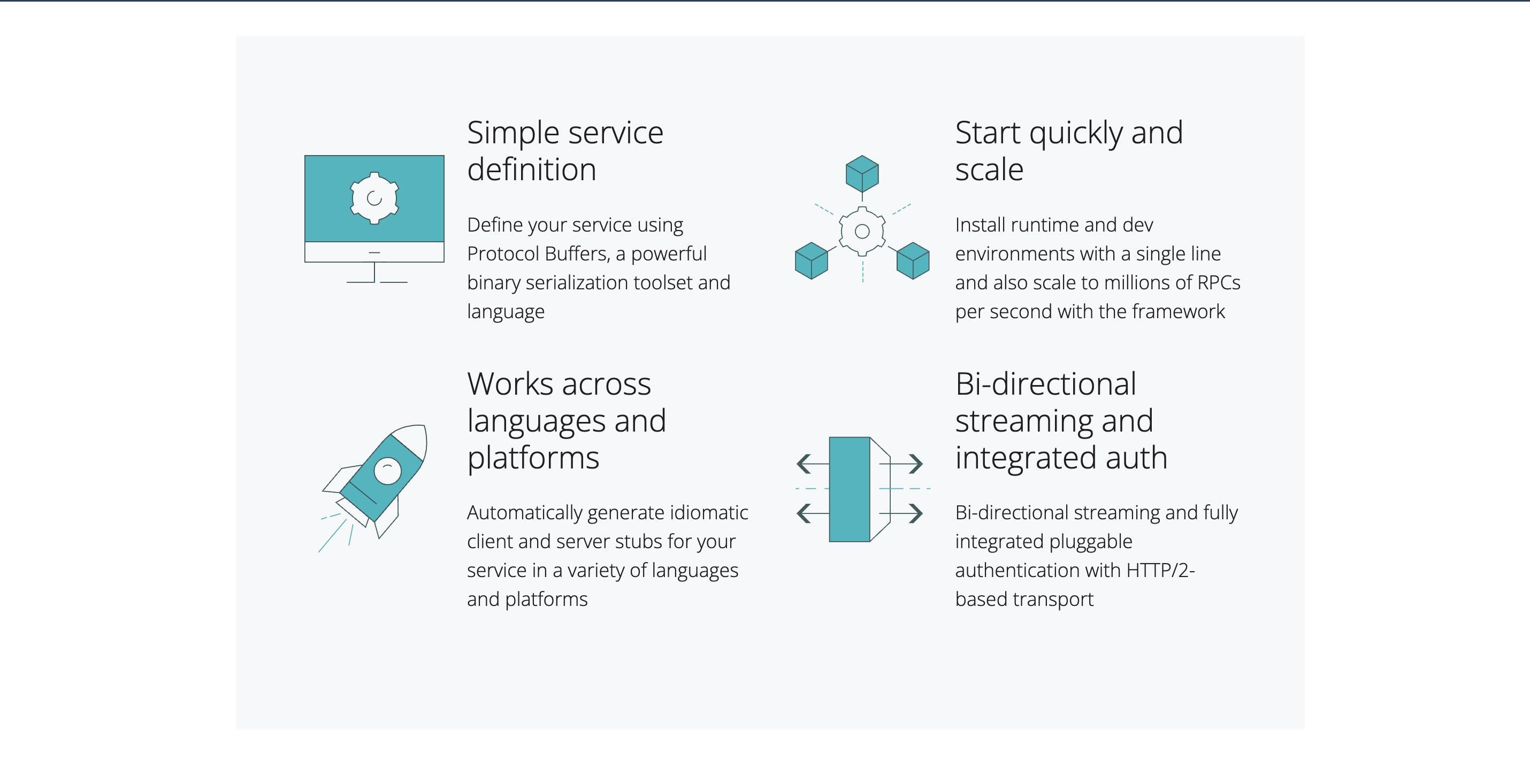 Simple service definition

Define your service using Protocol Buffers, a powerful binary serialization toolset and language

Start quickly and scale

Install runtime and dev environments with a single line and also scale to millions of RPCs per second with the framework

Works across languages and platforms

Automatically generate idiomatic client and server stubs for your service in a variety of languages and platforms

Bi-directional streaming and integrated auth

Bi-directional streaming and fully integrated pluggable authentication with HTTP/2-based transport